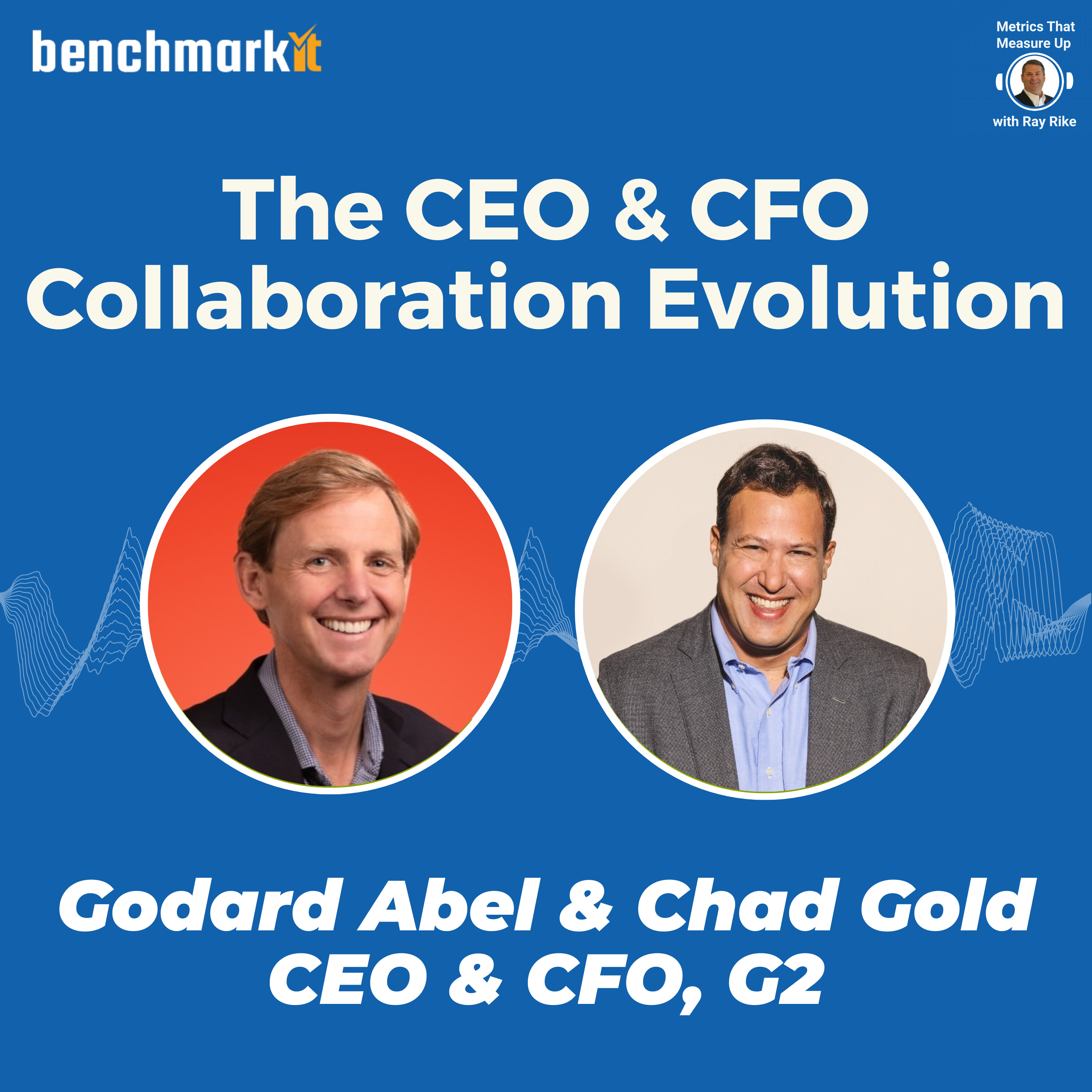 benchmarkit

Metrics That Measure Up

with Ray Rike

The CEO & CFO Collaboration Evolution

Godard Abel & Chad Gold
CEO & CFO, G2